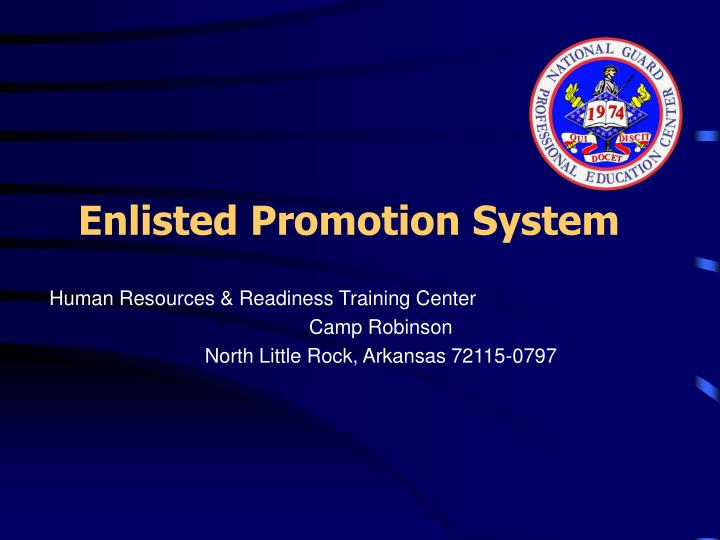 NATIONAL GUARD PROFESSIONAL EDUCATION CENTER
1974
QUI DOCET DISCIT

Enlisted Promotion System

Human Resources & Readiness Training Center
Camp Robinson
North Little Rock, Arkansas 72115-0797